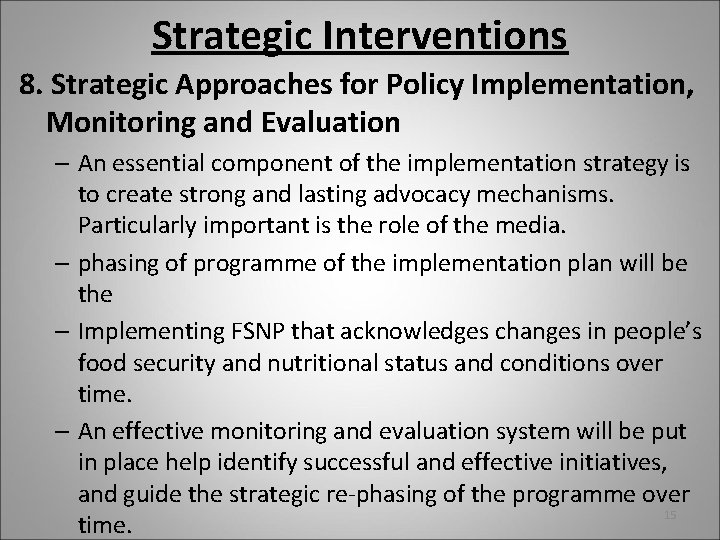 Strategic Interventions

8. Strategic Approaches for Policy Implementation, Monitoring and Evaluation

– An essential component of the implementation strategy is to create strong and lasting advocacy mechanisms. Particularly important is the role of the media.

– phasing of programme of the implementation plan will be the

– Implementing FSNP that acknowledges changes in people's food security and nutritional status and conditions over time.

– An effective monitoring and evaluation system will be put in place help identify successful and effective initiatives, and guide the strategic re-phasing of the programme over time.

15